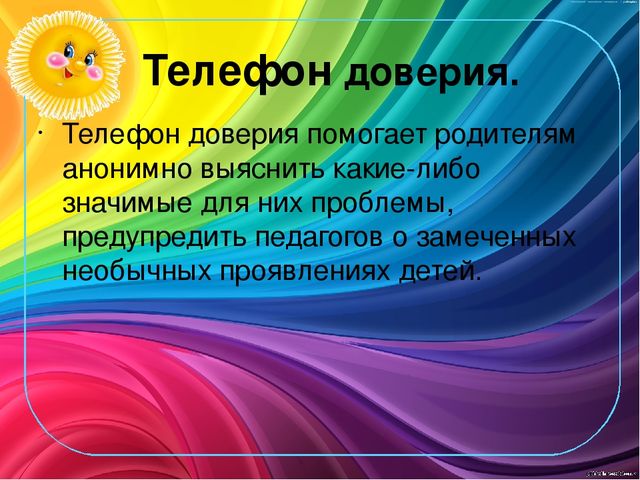 Телефон доверия.

• Телефон доверия помогает родителям анонимно выяснить какие-либо значимые для них проблемы, предупредить педагогов о замеченных необычных проявлениях детей.